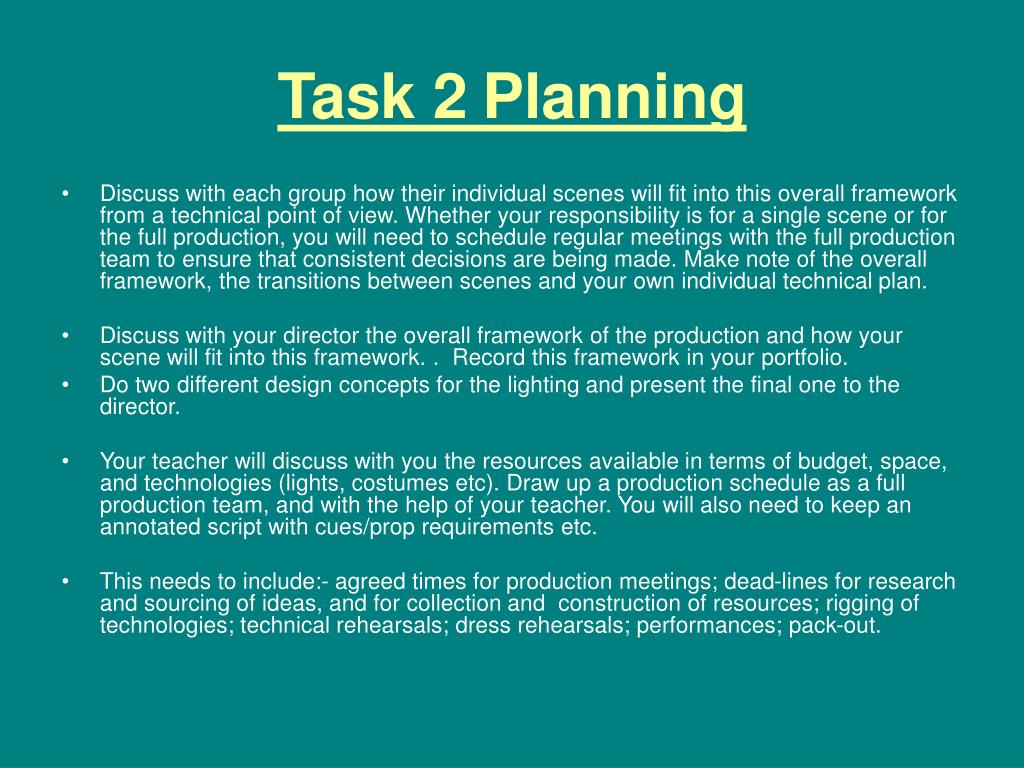 Task 2 Planning

• Discuss with each group how their individual scenes will fit into this overall framework from a technical point of view. Whether your responsibility is for a single scene or for the full production, you will need to schedule regular meetings with the full production team to ensure that consistent decisions are being made. Make note of the overall framework, the transitions between scenes and your own individual technical plan.

• Discuss with your director the overall framework of the production and how your scene will fit into this framework. . Record this framework in your portfolio.
• Do two different design concepts for the lighting and present the final one to the director.

• Your teacher will discuss with you the resources available in terms of budget, space, and technologies (lights, costumes etc). Draw up a production schedule as a full production team, and with the help of your teacher. You will also need to keep an annotated script with cues/prop requirements etc.

• This needs to include:- agreed times for production meetings; dead-lines for research and sourcing of ideas, and for collection and construction of resources; rigging of technologies; technical rehearsals; dress rehearsals; performances; pack-out.